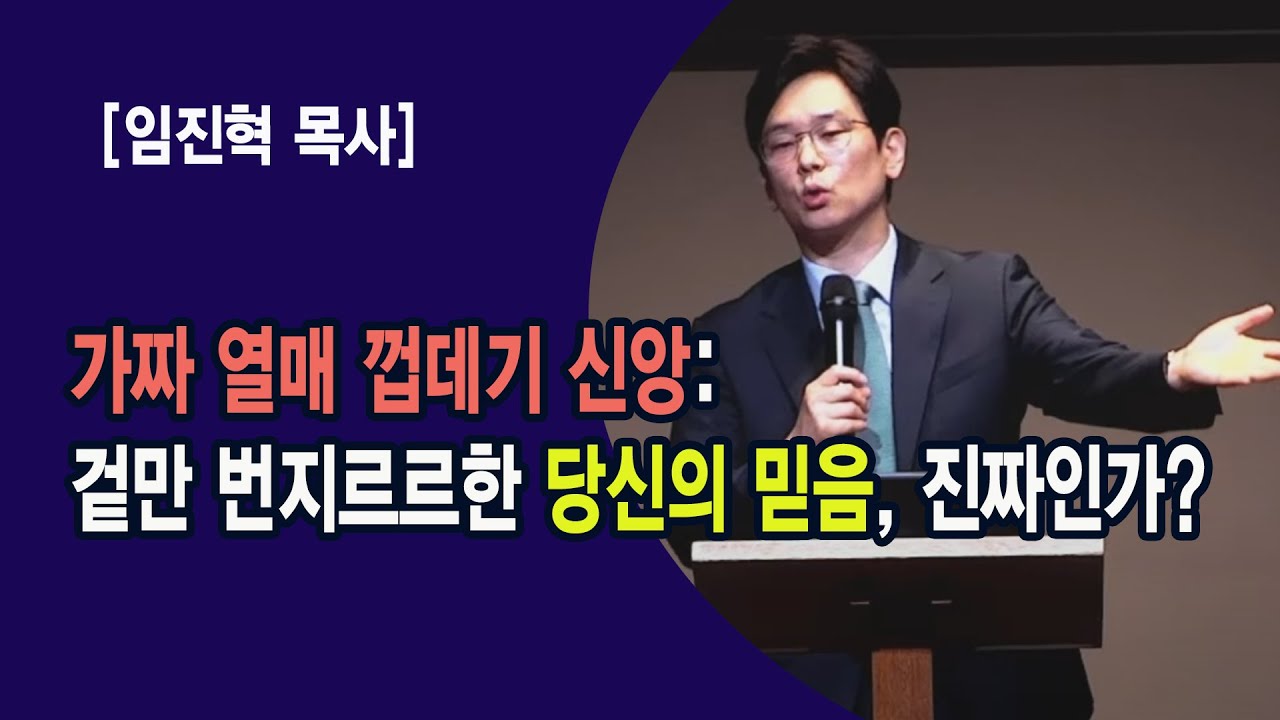 [임진혁 목사]

가짜 열매 껍데기 신앙:
겉만 번지르르한 당신의 믿음, 진짜인가?